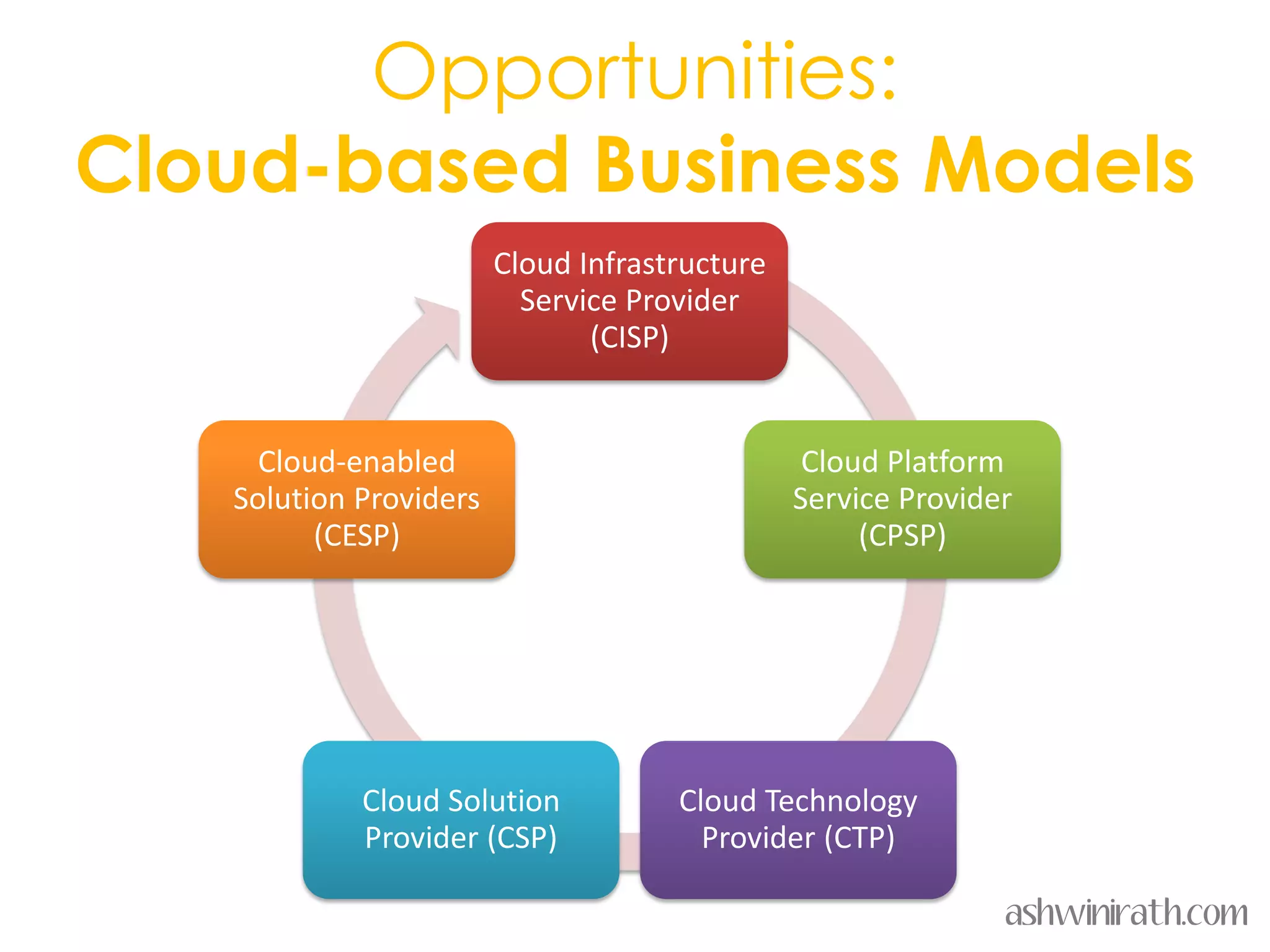 Opportunities:
Cloud-based Business Models

Cloud Infrastructure Service Provider (CISP)

Cloud Platform Service Provider (CPSP)

Cloud Technology Provider (CTP)

Cloud Solution Provider (CSP)

Cloud-enabled Solution Providers (CESP)

ashwinirath.com